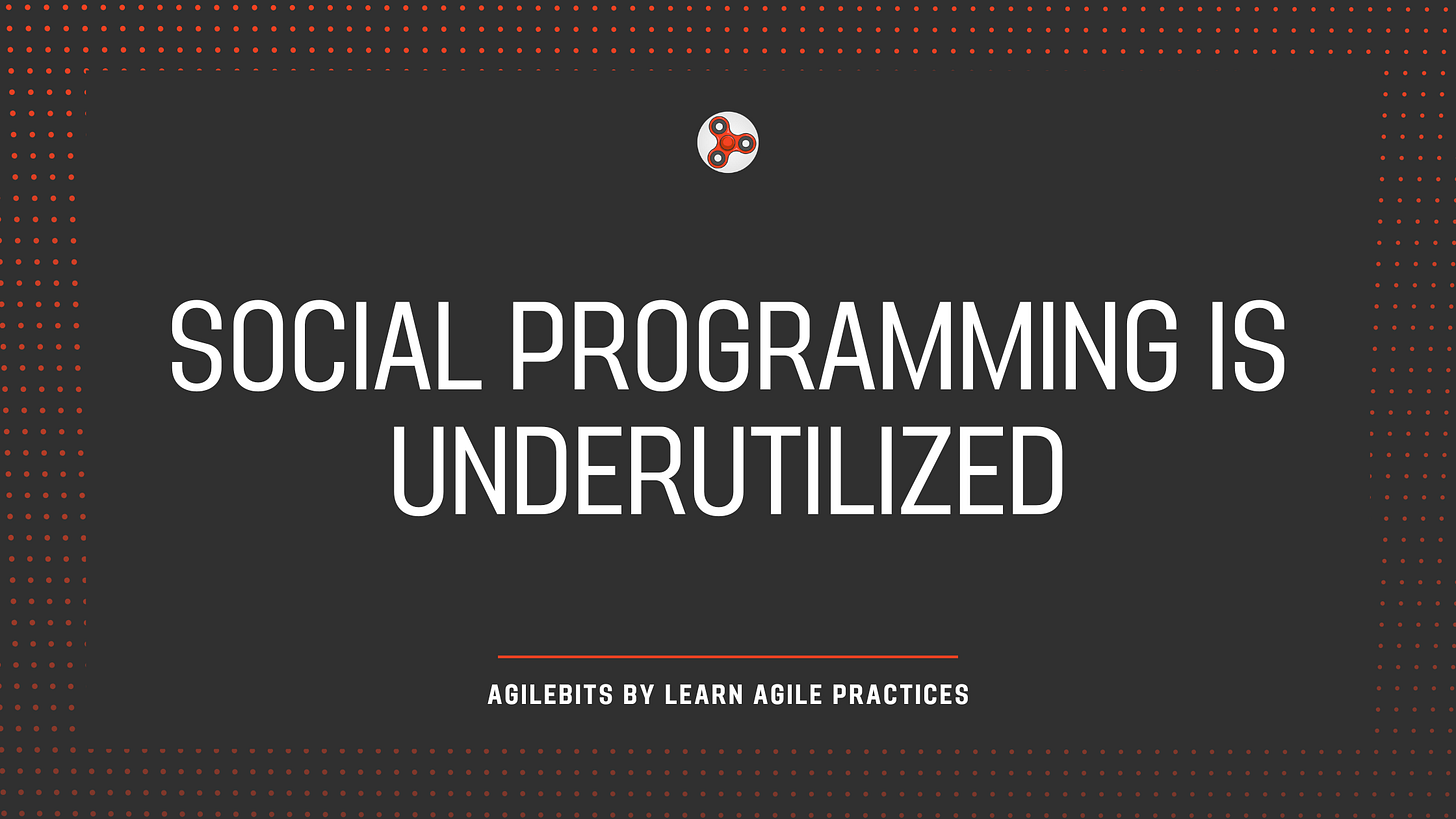 SOCIAL PROGRAMMING IS UNDERUTILIZED

AGILEBITS BY LEARN AGILE PRACTICES